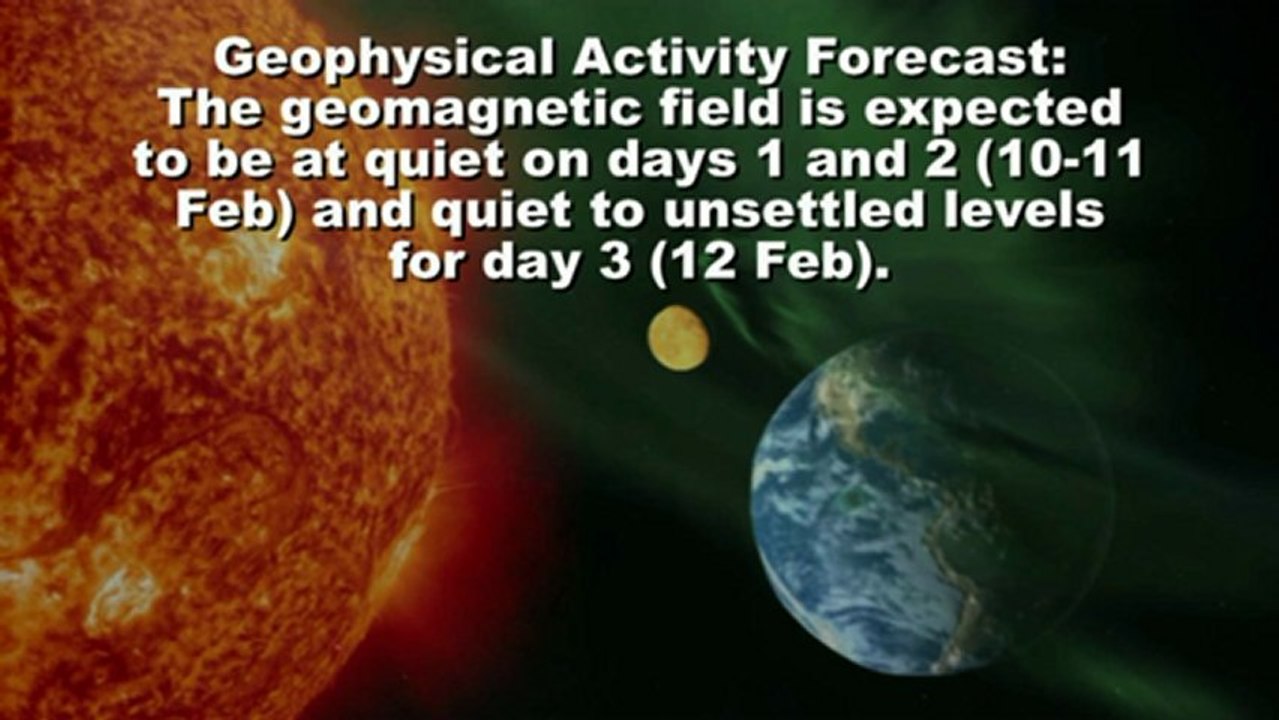 Geophysical Activity Forecast:
The geomagnetic field is expected to be at quiet on days 1 and 2 (10-11 Feb) and quiet to unsettled levels for day 3 (12 Feb).